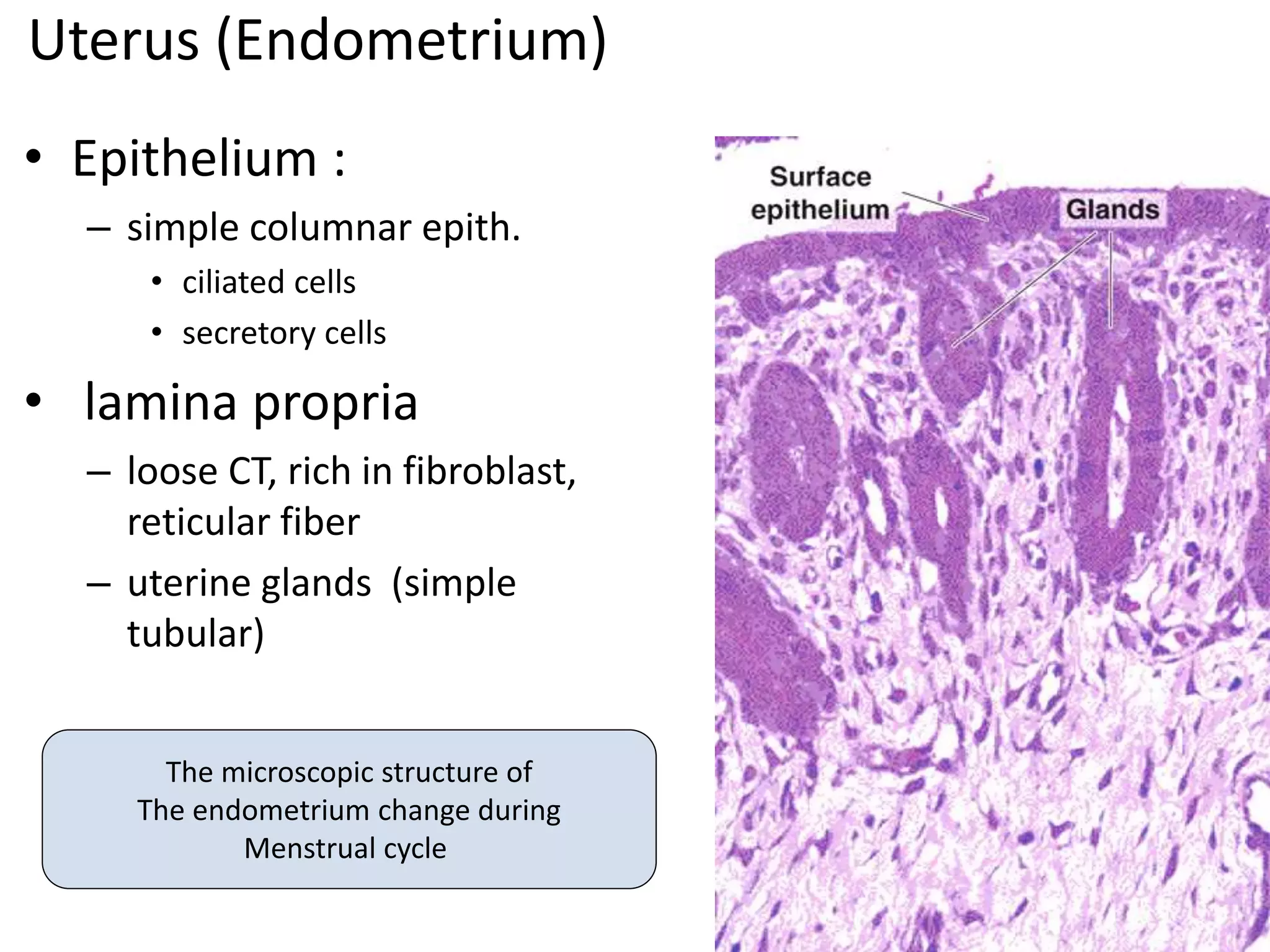 Uterus (Endometrium)

• Epithelium :
– simple columnar epith.
• ciliated cells
• secretory cells

• lamina propria
– loose CT, rich in fibroblast, reticular fiber
– uterine glands (simple tubular)

The microscopic structure of
The endometrium change during
Menstrual cycle

Surface epithelium
Glands